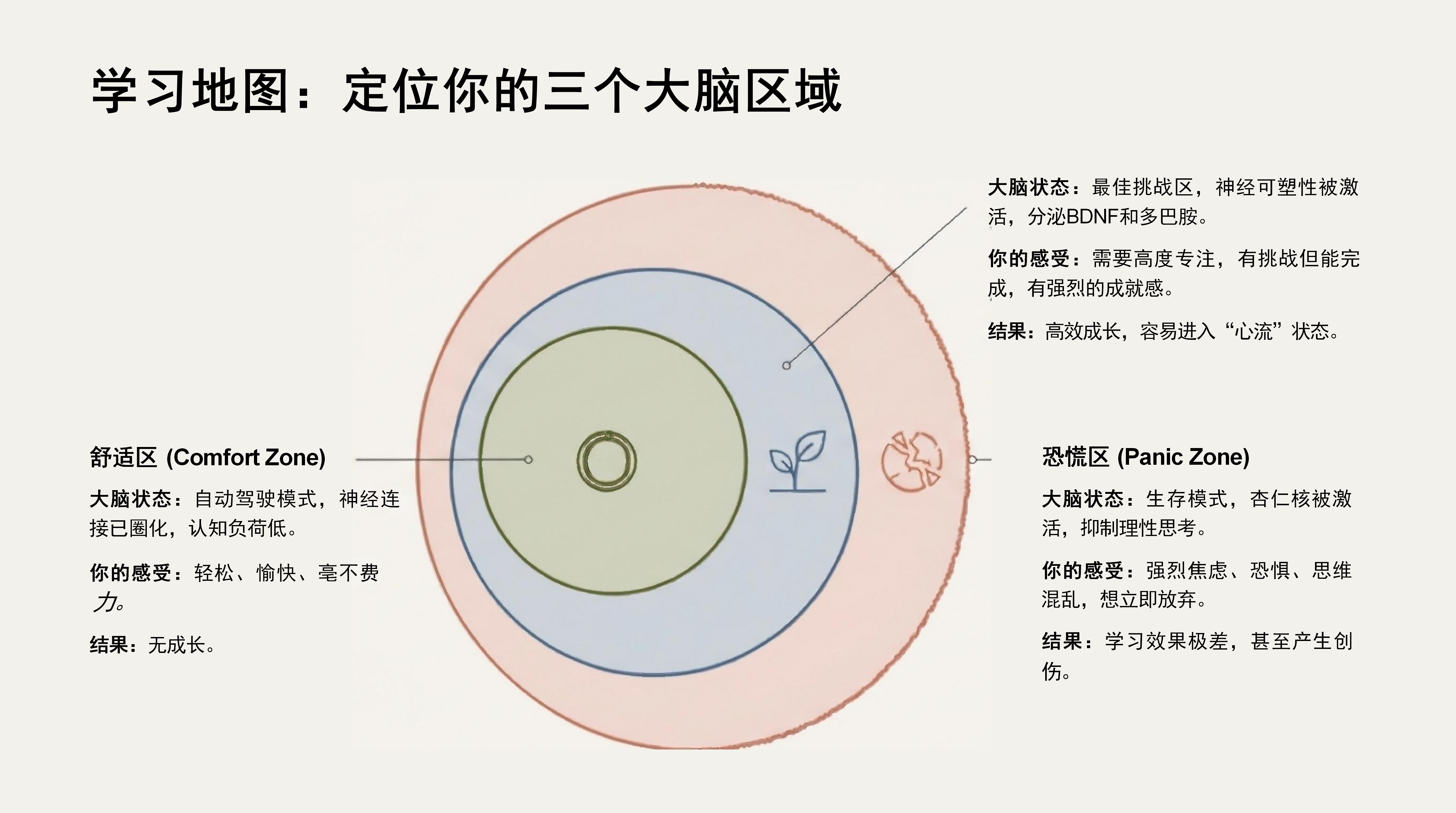 学习地图：定位你的三个大脑区域

大脑状态：最佳挑战区，神经可塑性被激活，分泌BDNF和多巴胺。

你的感受：需要高度专注，有挑战但能完成，有强烈的成就感。

结果：高效成长，容易进入“心流”状态。

舒适区 (Comfort Zone)

大脑状态：自动驾驶模式，神经连接已圈化，认知负荷低。

你的感受：轻松、愉快、毫不费力。

结果：无成长。

恐慌区 (Panic Zone)

大脑状态：生存模式，杏仁核被激活，抑制理性思考。

你的感受：强烈焦虑、恐惧、思维混乱，想立即放弃。

结果：学习效果极差，甚至产生创伤。